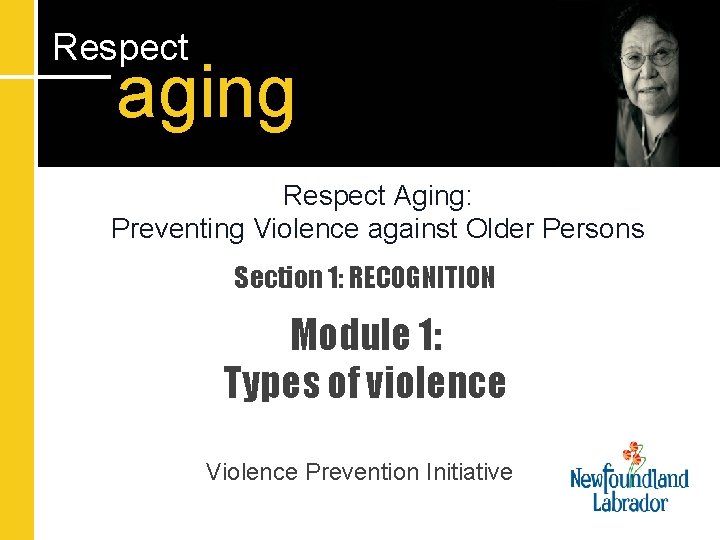 Respect
aging

Respect Aging:
Preventing Violence against Older Persons

Section 1: RECOGNITION

Module 1:
Types of violence

Violence Prevention Initiative

Newfoundland
Labrador